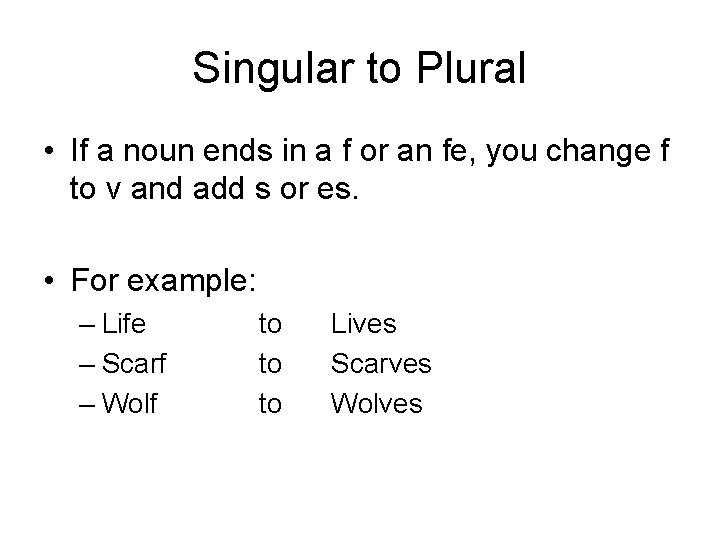 Singular to Plural

• If a noun ends in a f or an fe, you change f to v and add s or es.

• For example:
– Life to Lives
– Scarf to Scarves
– Wolf to Wolves